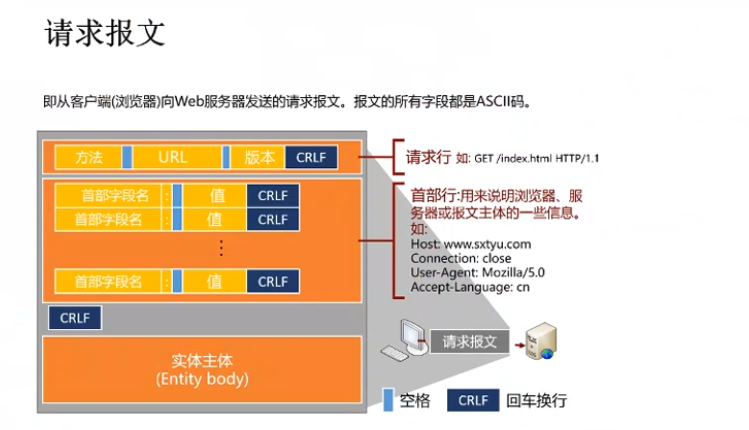 请求报文

即从客户端(浏览器)向Web服务器发送的请求报文。报文的所有字段都是ASCII码。

方法 URL 版本 CRLF

首部字段名 : 值 CRLF
首部字段名 : 值 CRLF
⋮
首部字段名 : 值 CRLF

CRLF

实体主体
(Entity body)

请求行 如: GET /index.html HTTP/1.1

首部行:用来说明浏览器、服务器或报文主体的一些信息。
如:
Host: www.sxtyu.com
Connection: close
User-Agent: Mozilla/5.0
Accept-Language: cn

请求报文

空格 CRLF 回车换行